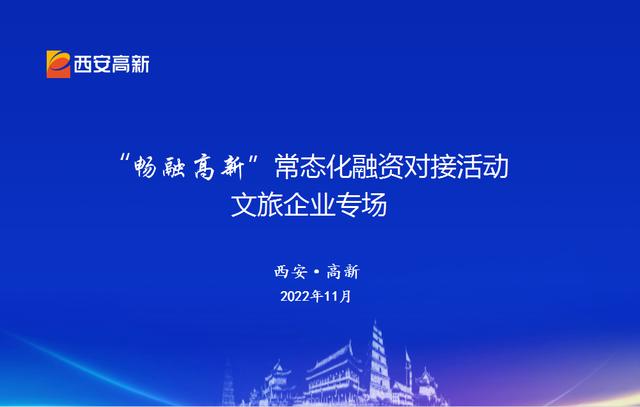 西安高新

“畅融高新”常态化融资对接活动
文旅企业专场

西安·高新
2022年11月